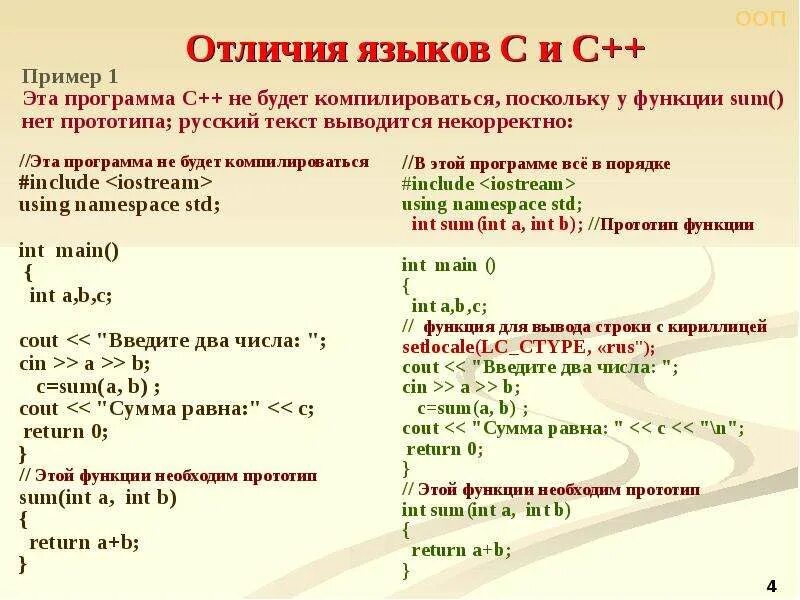 ООП

Отличия языков С и С++

Пример 1
Эта программа С++ не будет компилироваться, поскольку у функции sum() нет прототипа; русский текст выводится некорректно:

//Эта программа не будет компилироваться
#include <iostream>
using namespace std;

int main()
{
int a,b,c;

cout << "Введите два числа: ";
cin >> a >> b;
c=sum(a, b) ;
cout << "Сумма равна:" << c;
return 0;
}
// Этой функции необходим прототип
sum(int a, int b)
{
return a+b;
}

//В этой программе всё в порядке
#include <iostream>
using namespace std;
int sum(int a, int b); //Прототип функции

int main ()
{
int a,b,c;
// функция для вывода строки с кириллицей
setlocale(LC_CTYPE, «rus");
cout << "Введите два числа: ";
cin >> a >> b;
c=sum(a, b) ;
cout << "Сумма равна: " << c << "\n";
return 0;
}
// Этой функции необходим прототип
int sum(int a, int b)
{
return a+b;
}

4